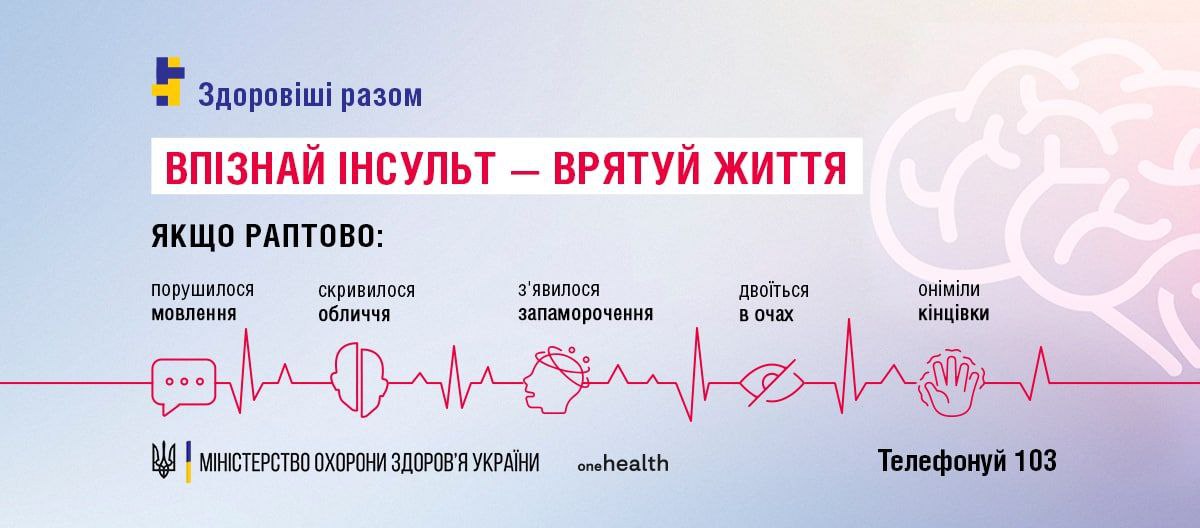 Здоровіші разом

ВПІЗНАЙ ІНСУЛЬТ — ВРЯТУЙ ЖИТТЯ

ЯКЩО РАПТОВО:

порушилося мовлення

скривилося обличчя

з'явилося запаморочення

двоїться в очах

оніміли кінцівки

МІНІСТЕРСТВО ОХОРОНИ ЗДОРОВ'Я УКРАЇНИ

onehealth

Телефонуй 103